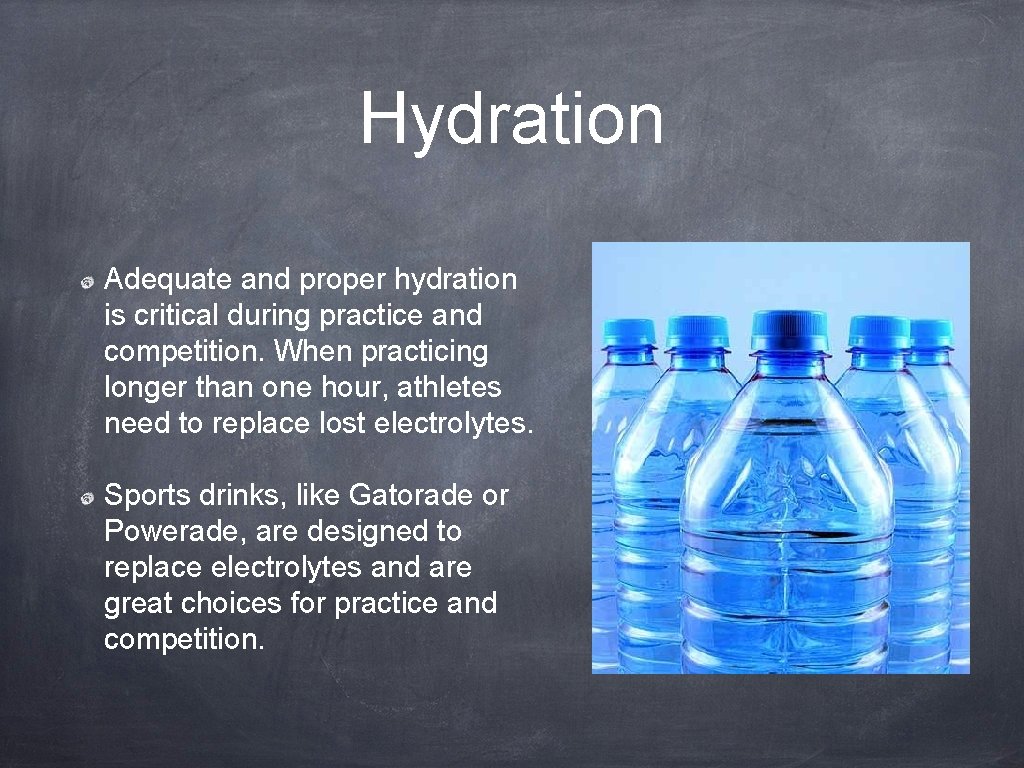 Hydration

Adequate and proper hydration is critical during practice and competition. When practicing longer than one hour, athletes need to replace lost electrolytes.

Sports drinks, like Gatorade or Powerade, are designed to replace electrolytes and are great choices for practice and competition.